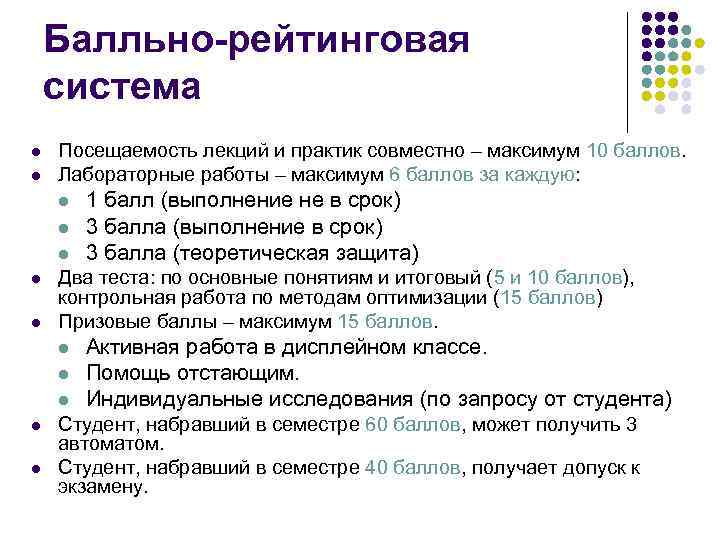 Балльно-рейтинговая система

Посещаемость лекций и практик совместно – максимум 10 баллов.
Лабораторные работы – максимум 6 баллов за каждую:
1 балл (выполнение не в срок)
3 балла (выполнение в срок)
3 балла (теоретическая защита)
Два теста: по основные понятиям и итоговый (5 и 10 баллов), контрольная работа по методам оптимизации (15 баллов)
Призовые баллы – максимум 15 баллов.
Активная работа в дисплейном классе.
Помощь отстающим.
Индивидуальные исследования (по запросу от студента)
Студент, набравший в семестре 60 баллов, может получить 3 автоматом.
Студент, набравший в семестре 40 баллов, получает допуск к экзамену.